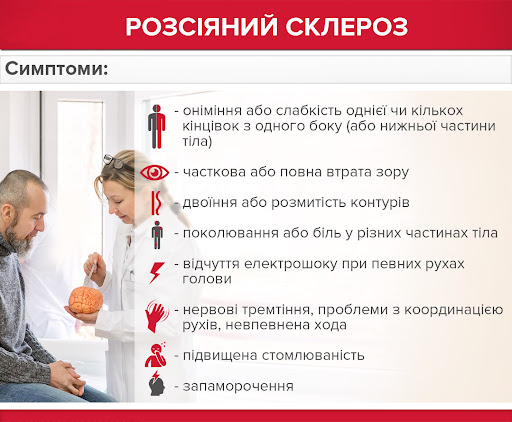 РОЗСІЯНИЙ СКЛЕРОЗ

Симптоми:

- оніміння або слабкість однієї чи кількох кінцівок з одного боку (або нижньої частини тіла)

- часткова або повна втрата зору

- двоїння або розмитість контурів

- поколювання або біль у різних частинах тіла

- відчуття електрошоку при певних рухах голови

- нервові тремтіння, проблеми з координацією рухів, невпевнена хода

- підвищена стомлюваність

- запаморочення